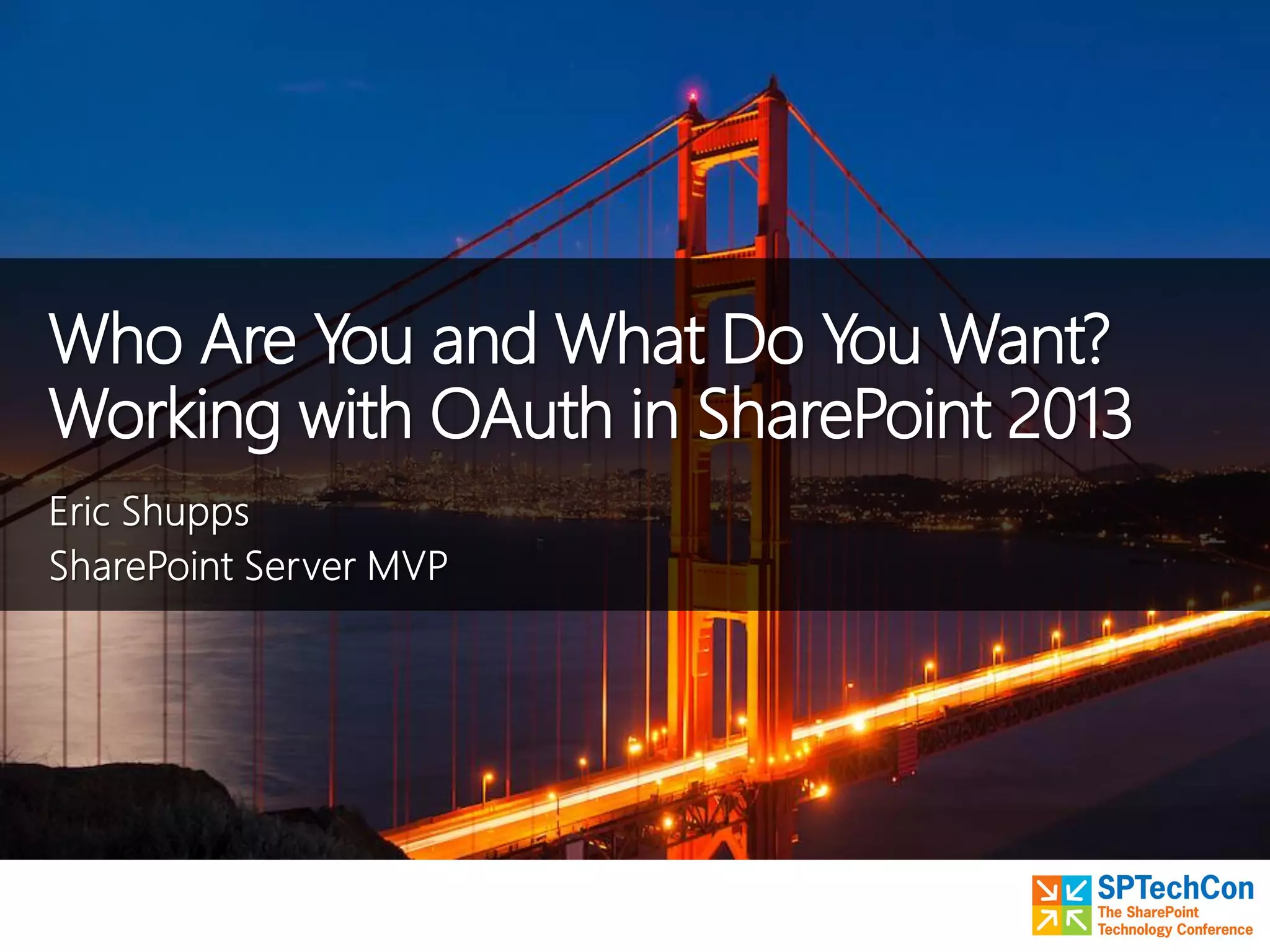 Who Are You and What Do You Want?
Working with OAuth in SharePoint 2013

Eric Shupps
SharePoint Server MVP

SPTechCon
The SharePoint Technology Conference